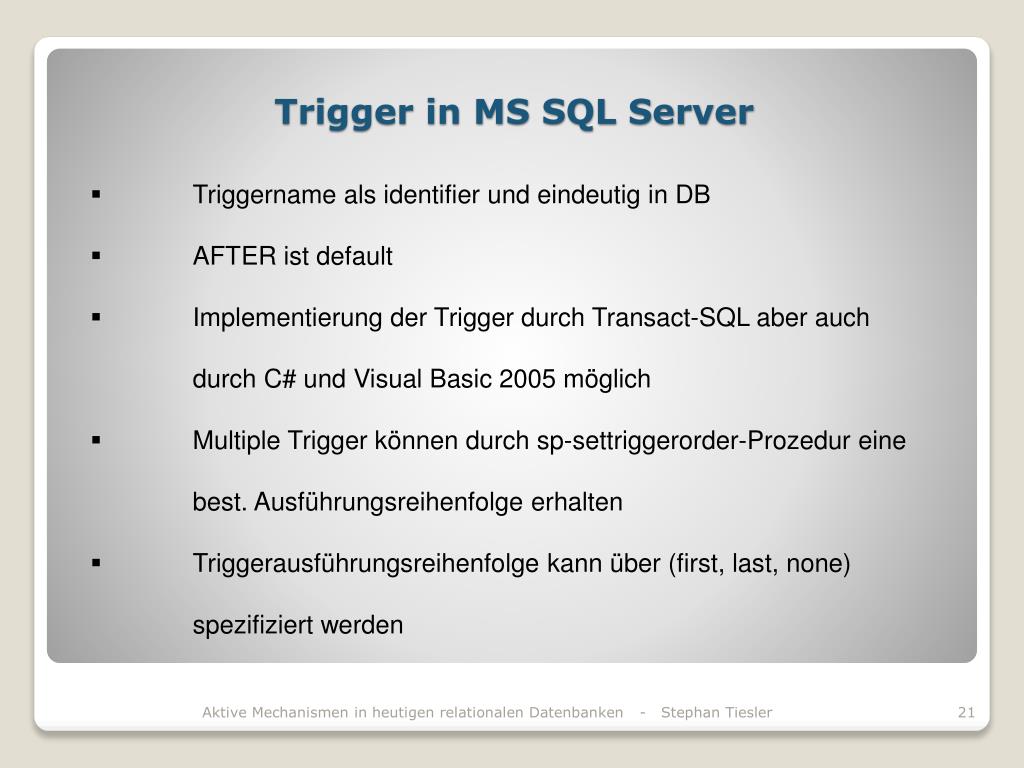 Trigger in MS SQL Server

▪ Triggername als identifier und eindeutig in DB

▪ AFTER ist default

▪ Implementierung der Trigger durch Transact-SQL aber auch durch C# und Visual Basic 2005 möglich

▪ Multiple Trigger können durch sp-settriggerorder-Prozedur eine best. Ausführungsreihenfolge erhalten

▪ Triggerausführungsreihenfolge kann über (first, last, none) spezifiziert werden

Aktive Mechanismen in heutigen relationalen Datenbanken - Stephan Tiesler

21